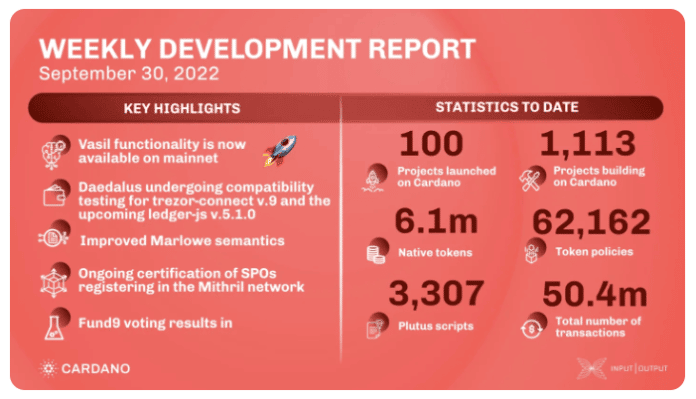 WEEKLY DEVELOPMENT REPORT
September 30, 2022

KEY HIGHLIGHTS

Vasil functionality is now available on mainnet

Daedalus undergoing compatibility testing for trezor-connect v.9 and the upcoming ledger-js v.5.1.0

Improved Marlowe semantics

Ongoing certification of SPOs registering in the Mithril network

Fund9 voting results in

STATISTICS TO DATE

100
Projects launched on Cardano

1,113
Projects building on Cardano

6.1m
Native tokens

62,162
Token policies

3,307
Plutus scripts

50.4m
Total number of transactions

CARDANO

INPUT | OUTPUT